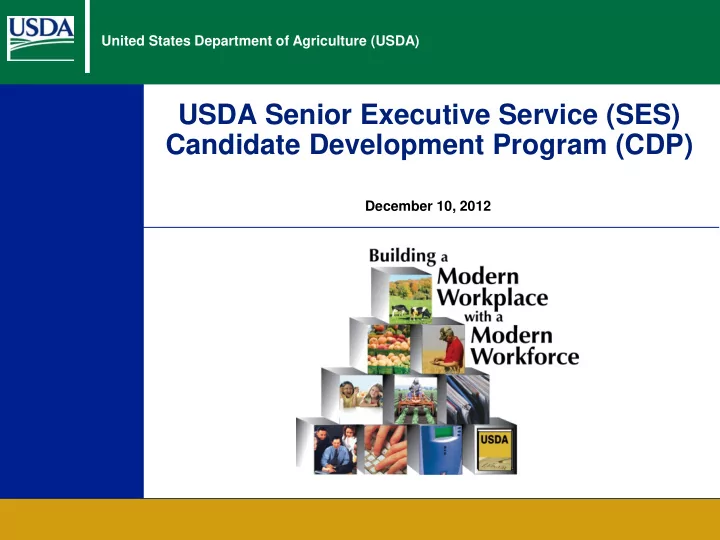 USDA

United States Department of Agriculture (USDA)

USDA Senior Executive Service (SES) Candidate Development Program (CDP)

December 10, 2012

Building a Modern Workplace with a Modern Workforce

USDA